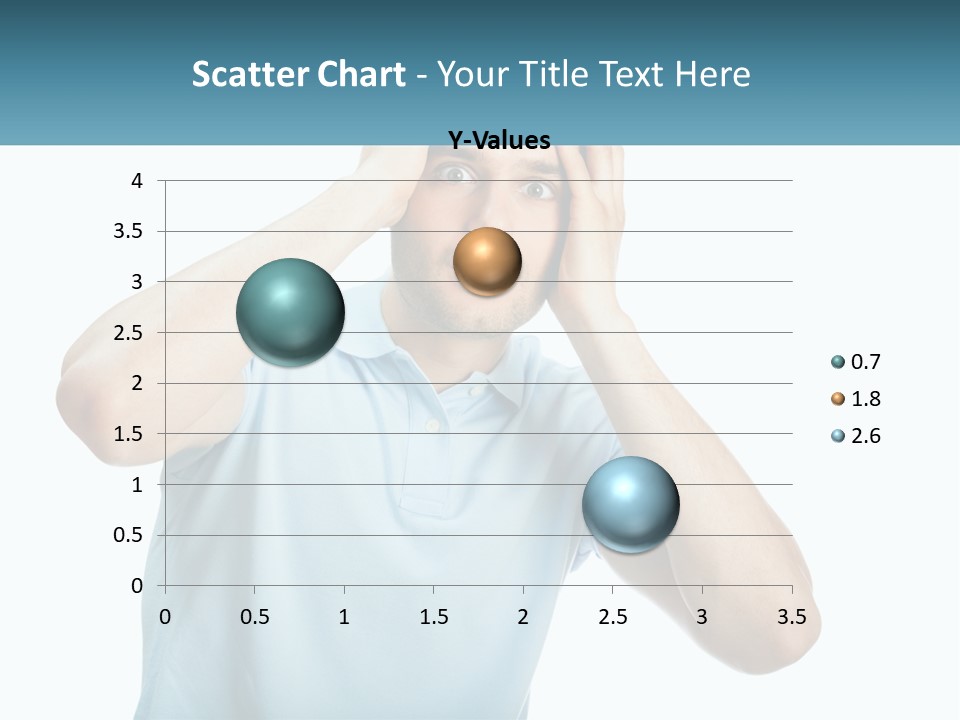 Scatter Chart - Your Title Text Here

Y-Values

4
3.5
3
2.5
2
1.5
1
0.5
0

0 0.5 1 1.5 2 2.5 3 3.5

0.7
1.8
2.6